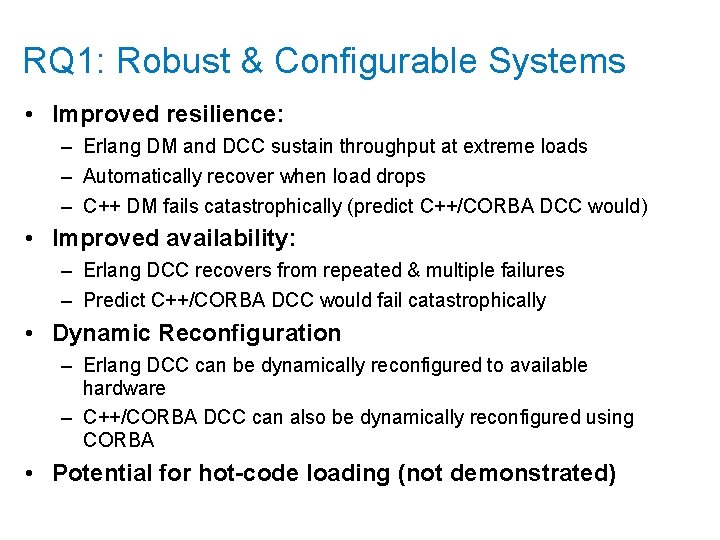 RQ1: Robust & Configurable Systems

• Improved resilience:
  – Erlang DM and DCC sustain throughput at extreme loads
  – Automatically recover when load drops
  – C++ DM fails catastrophically (predict C++/CORBA DCC would)
• Improved availability:
  – Erlang DCC recovers from repeated & multiple failures
  – Predict C++/CORBA DCC would fail catastrophically
• Dynamic Reconfiguration
  – Erlang DCC can be dynamically reconfigured to available hardware
  – C++/CORBA DCC can also be dynamically reconfigured using CORBA
• Potential for hot-code loading (not demonstrated)